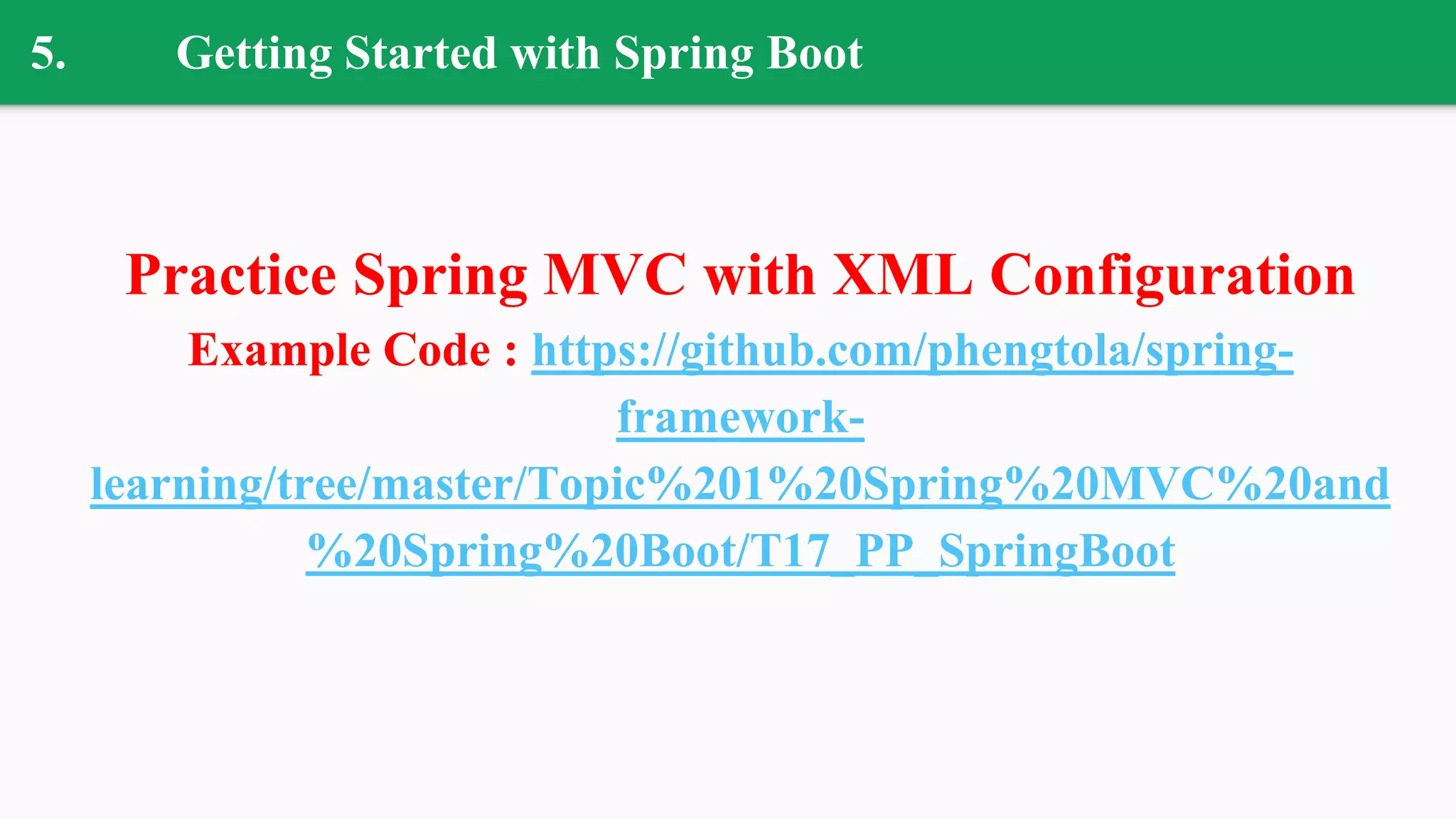 5. Getting Started with Spring Boot

Practice Spring MVC with XML Configuration

Example Code : https://github.com/phengtola/spring-framework-learning/tree/master/Topic%201%20Spring%20MVC%20and%20Spring%20Boot/T17_PP_SpringBoot